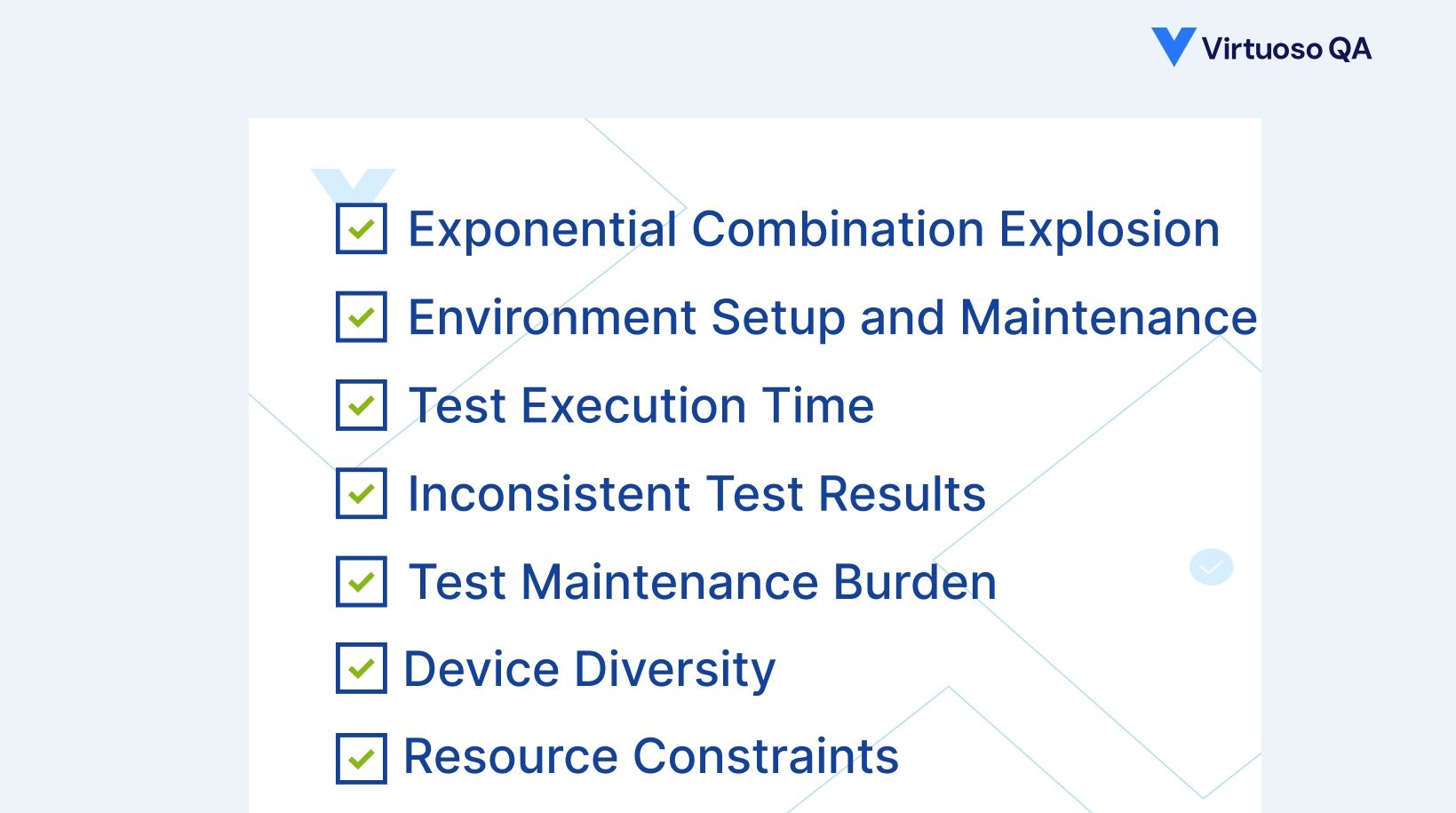 Virtuoso QA

Exponential Combination Explosion

Environment Setup and Maintenance

Test Execution Time

Inconsistent Test Results

Test Maintenance Burden

Device Diversity

Resource Constraints